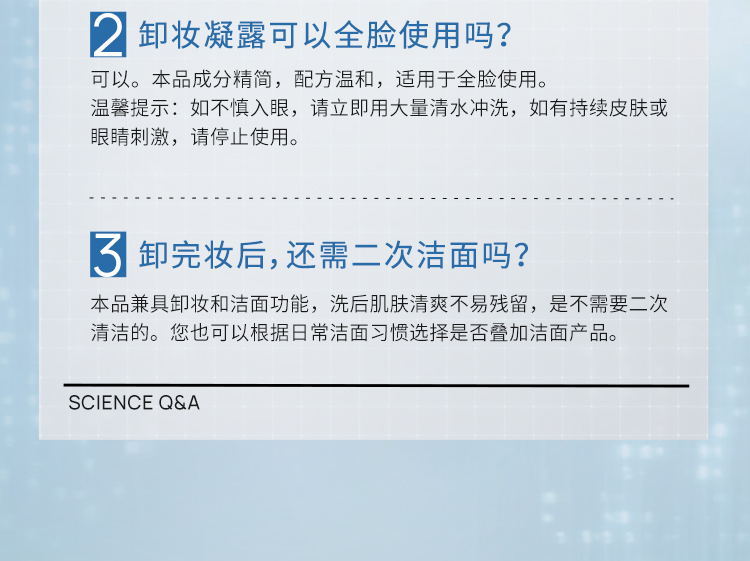 2 卸妆凝露可以全脸使用吗?

可以。本品成分精简，配方温和，适用于全脸使用。
温馨提示：如不慎入眼，请立即用大量清水冲洗，如有持续皮肤或眼睛刺激，请停止使用。

3 卸完妆后,还需二次洁面吗?

本品兼具卸妆和洁面功能，洗后肌肤清爽不易残留，是不需要二次清洁的。您也可以根据日常洁面习惯选择是否叠加洁面产品。

SCIENCE Q&A